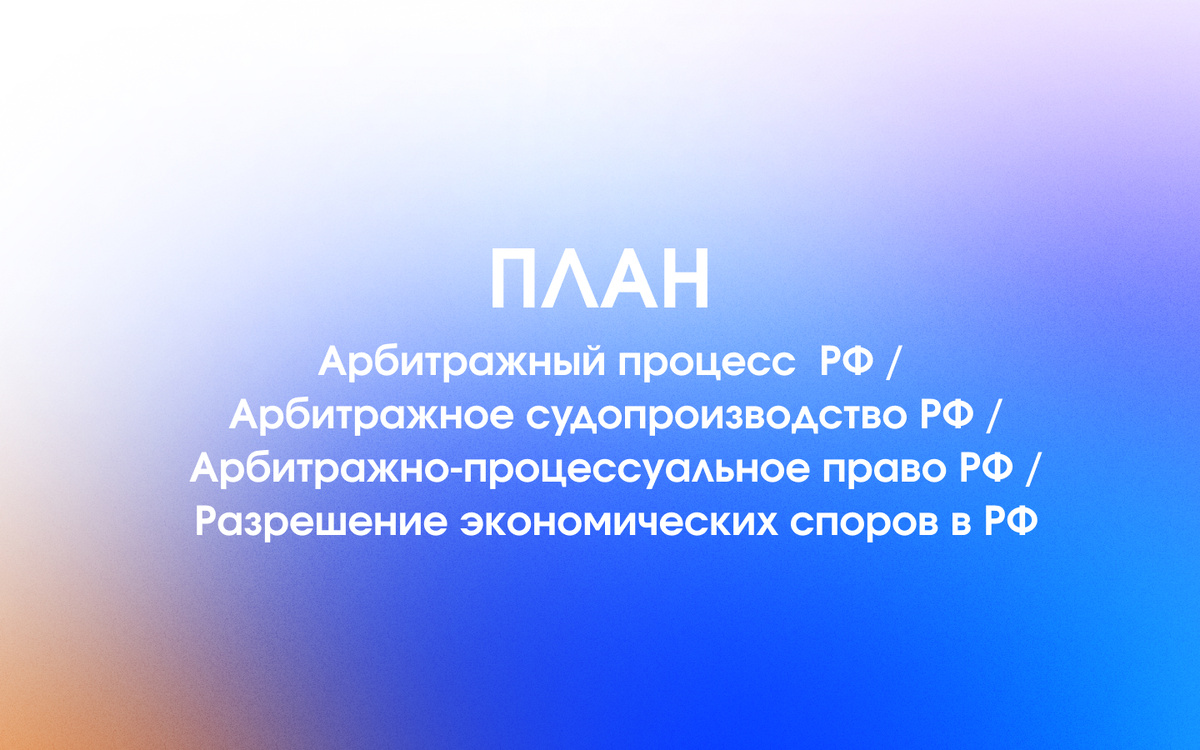 ПЛАН

Арбитражный процесс РФ / Арбитражное судопроизводство РФ / Арбитражно-процессуальное право РФ / Разрешение экономических споров в РФ